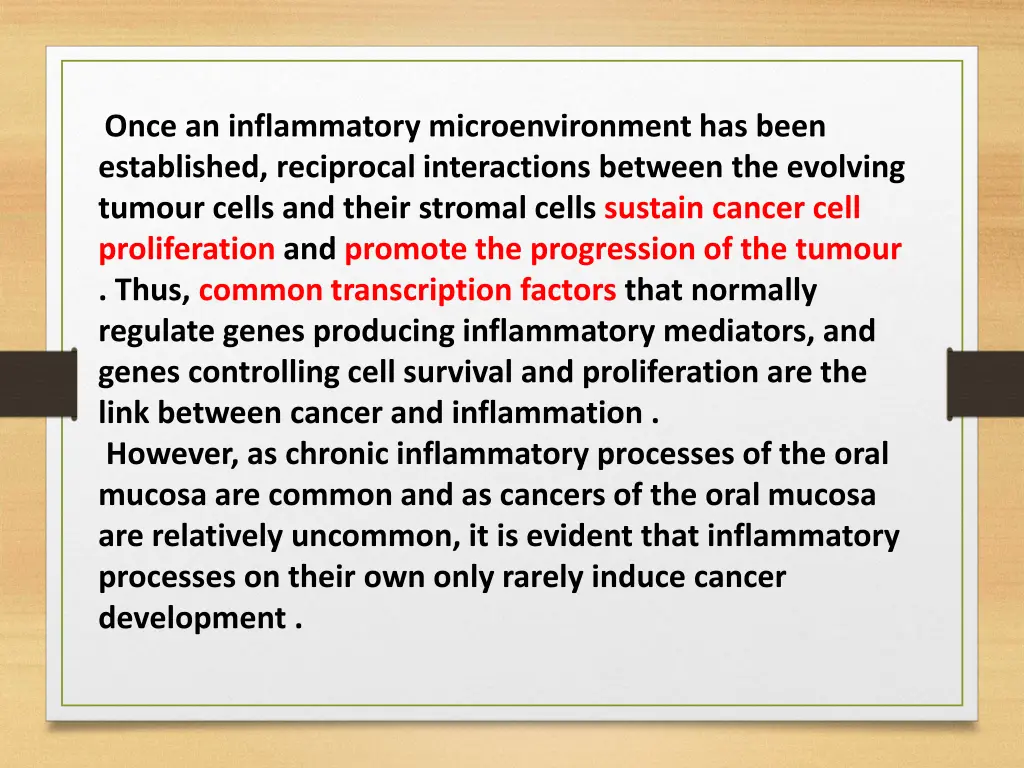 Once an inflammatory microenvironment has been established, reciprocal interactions between the evolving tumour cells and their stromal cells sustain cancer cell proliferation and promote the progression of the tumour . Thus, common transcription factors that normally regulate genes producing inflammatory mediators, and genes controlling cell survival and proliferation are the link between cancer and inflammation .

However, as chronic inflammatory processes of the oral mucosa are common and as cancers of the oral mucosa are relatively uncommon, it is evident that inflammatory processes on their own only rarely induce cancer development .